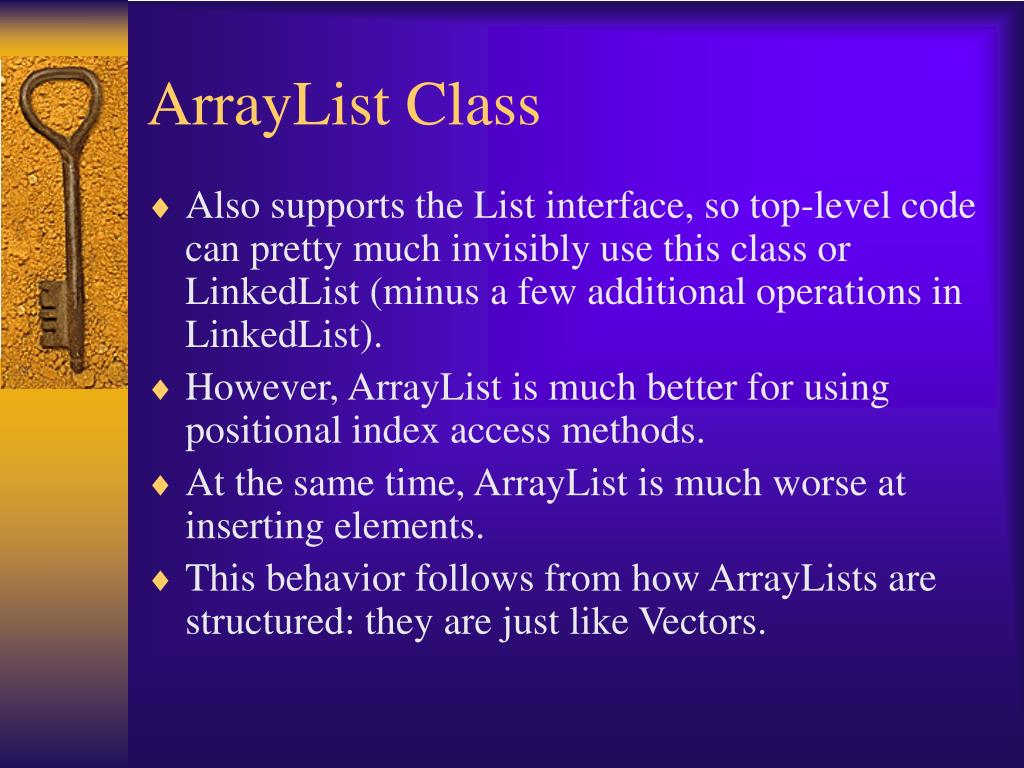 ArrayList Class

♦ Also supports the List interface, so top-level code can pretty much invisibly use this class or LinkedList (minus a few additional operations in LinkedList).
♦ However, ArrayList is much better for using positional index access methods.
♦ At the same time, ArrayList is much worse at inserting elements.
♦ This behavior follows from how ArrayLists are structured: they are just like Vectors.